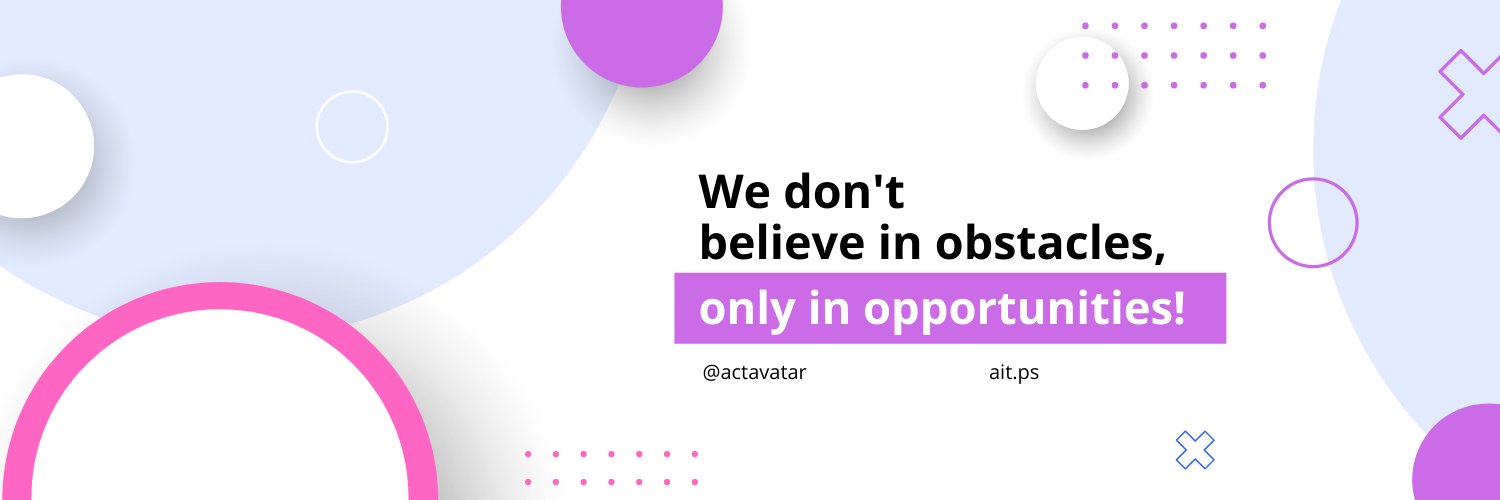 We don't
believe in obstacles,
only in opportunities!

@actavatar

ait.ps